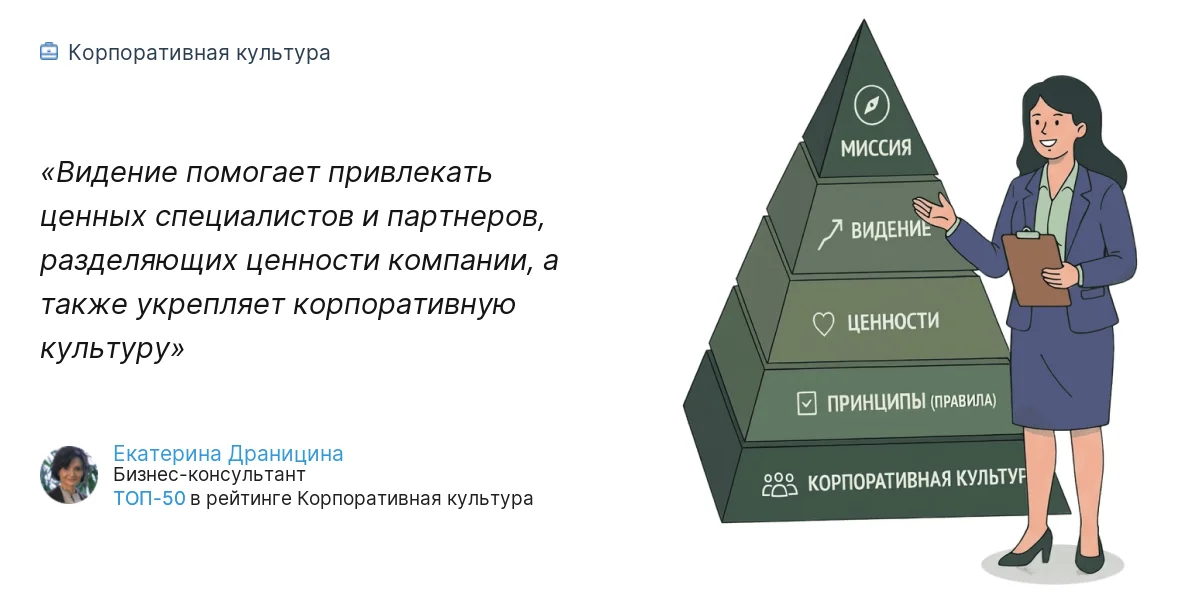 Корпоративная культура

«Видение помогает привлекать ценных специалистов и партнеров, разделяющих ценности компании, а также укрепляет корпоративную культуру»

Екатерина Драницина
Бизнес-консультант
ТОП-50 в рейтинге Корпоративная культура

МИССИЯ
ВИДЕНИЕ
ЦЕННОСТИ
ПРИНЦИПЫ (ПРАВИЛА)
КОРПОРАТИВНАЯ КУЛЬТУР